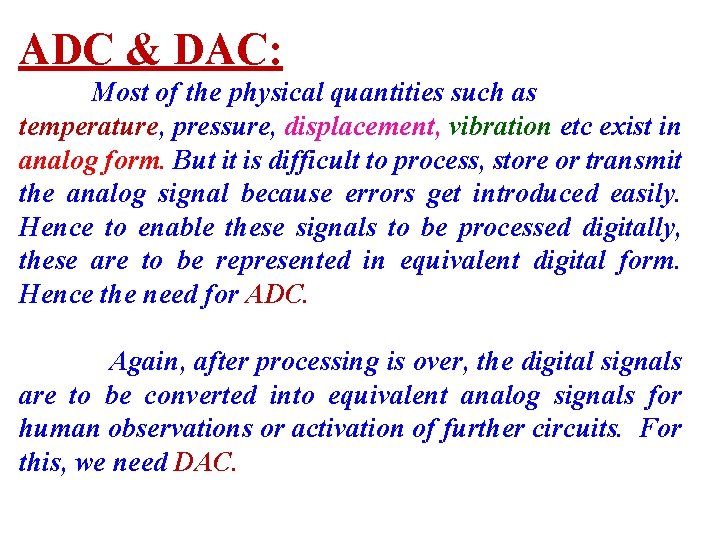 ADC & DAC:

Most of the physical quantities such as temperature, pressure, displacement, vibration etc exist in analog form. But it is difficult to process, store or transmit the analog signal because errors get introduced easily. Hence to enable these signals to be processed digitally, these are to be represented in equivalent digital form. Hence the need for ADC.

Again, after processing is over, the digital signals are to be converted into equivalent analog signals for human observations or activation of further circuits. For this, we need DAC.